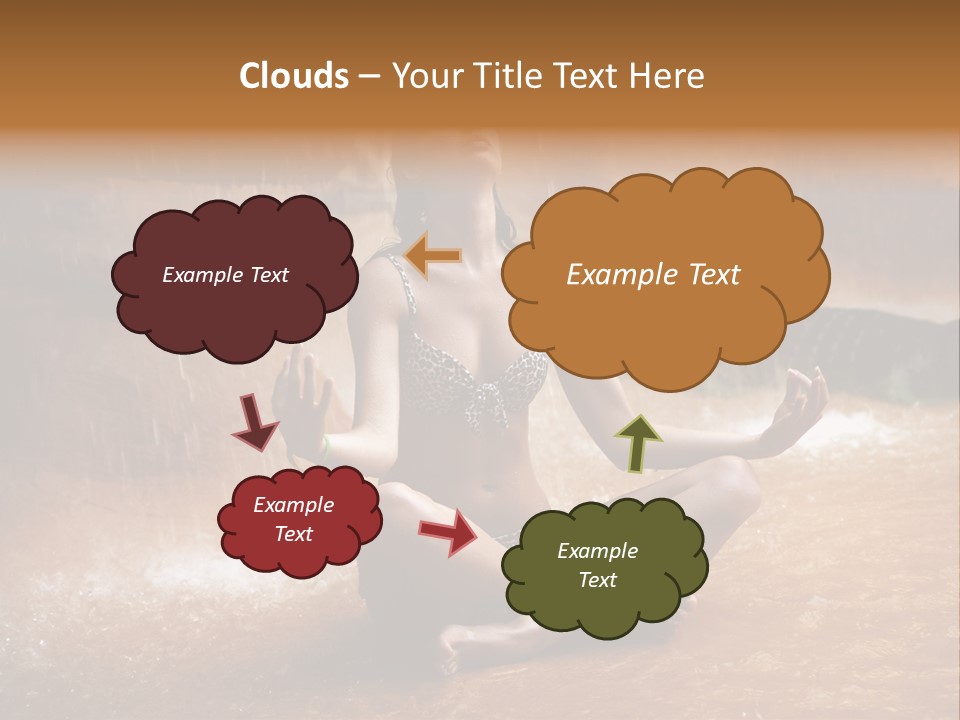 Clouds – Your Title Text Here

Example Text

Example Text

Example Text

Example Text